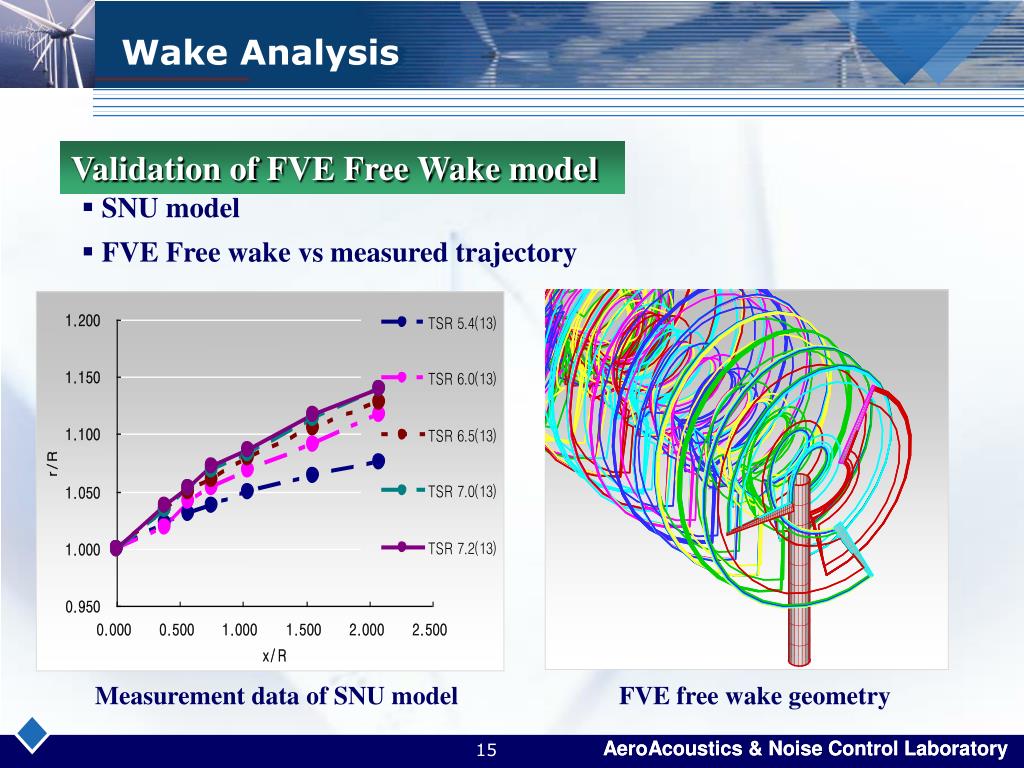 Wake Analysis

Validation of FVE Free Wake model

▪ SNU model

▪ FVE Free wake vs measured trajectory

1.200
1.150
1.100
1.050
1.000
0.950
r/R
0.000 0.500 1.000 1.500 2.000 2.500
x/R

TSR 5.4(13)
TSR 6.0(13)
TSR 6.5(13)
TSR 7.0(13)
TSR 7.2(13)

Measurement data of SNU model

FVE free wake geometry

15

AeroAcoustics & Noise Control Laboratory